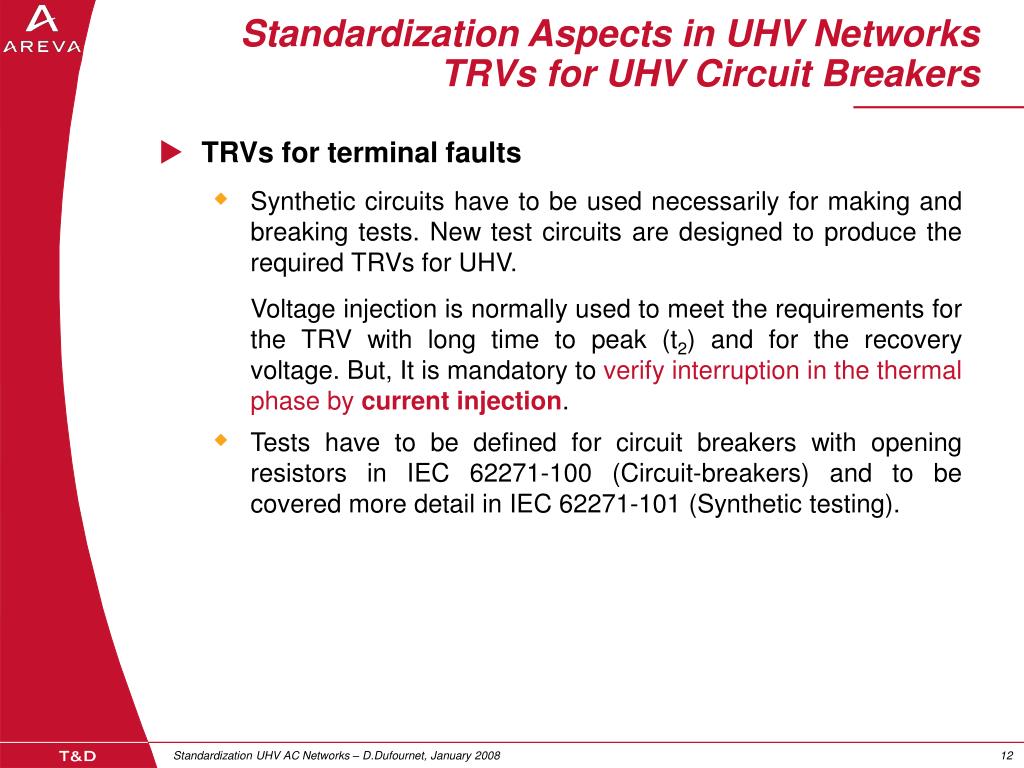 AREVA

Standardization Aspects in UHV Networks
TRVs for UHV Circuit Breakers

TRVs for terminal faults

Synthetic circuits have to be used necessarily for making and breaking tests. New test circuits are designed to produce the required TRVs for UHV.

Voltage injection is normally used to meet the requirements for the TRV with long time to peak ($t_2$) and for the recovery voltage. But, It is mandatory to verify interruption in the thermal phase by current injection.

Tests have to be defined for circuit breakers with opening resistors in IEC 62271-100 (Circuit-breakers) and to be covered more detail in IEC 62271-101 (Synthetic testing).

T&D

Standardization UHV AC Networks – D.Dufournet, January 2008

12